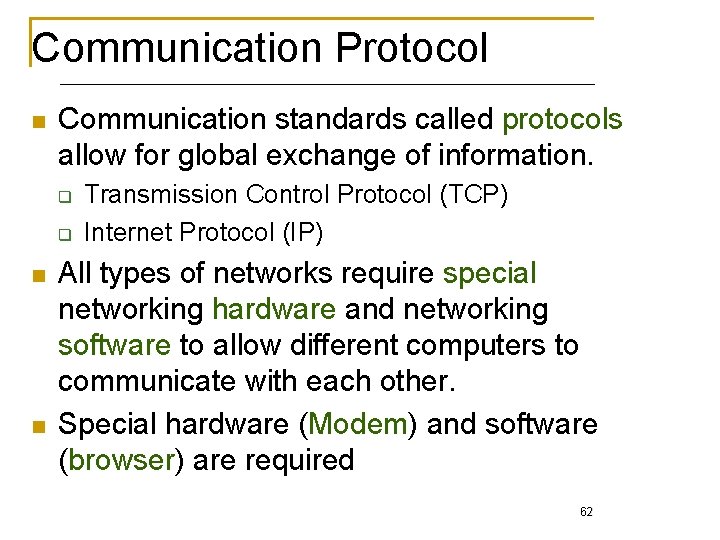 Communication Protocol

Communication standards called protocols allow for global exchange of information.

Transmission Control Protocol (TCP)

Internet Protocol (IP)

All types of networks require special networking hardware and networking software to allow different computers to communicate with each other.

Special hardware (Modem) and software (browser) are required

62